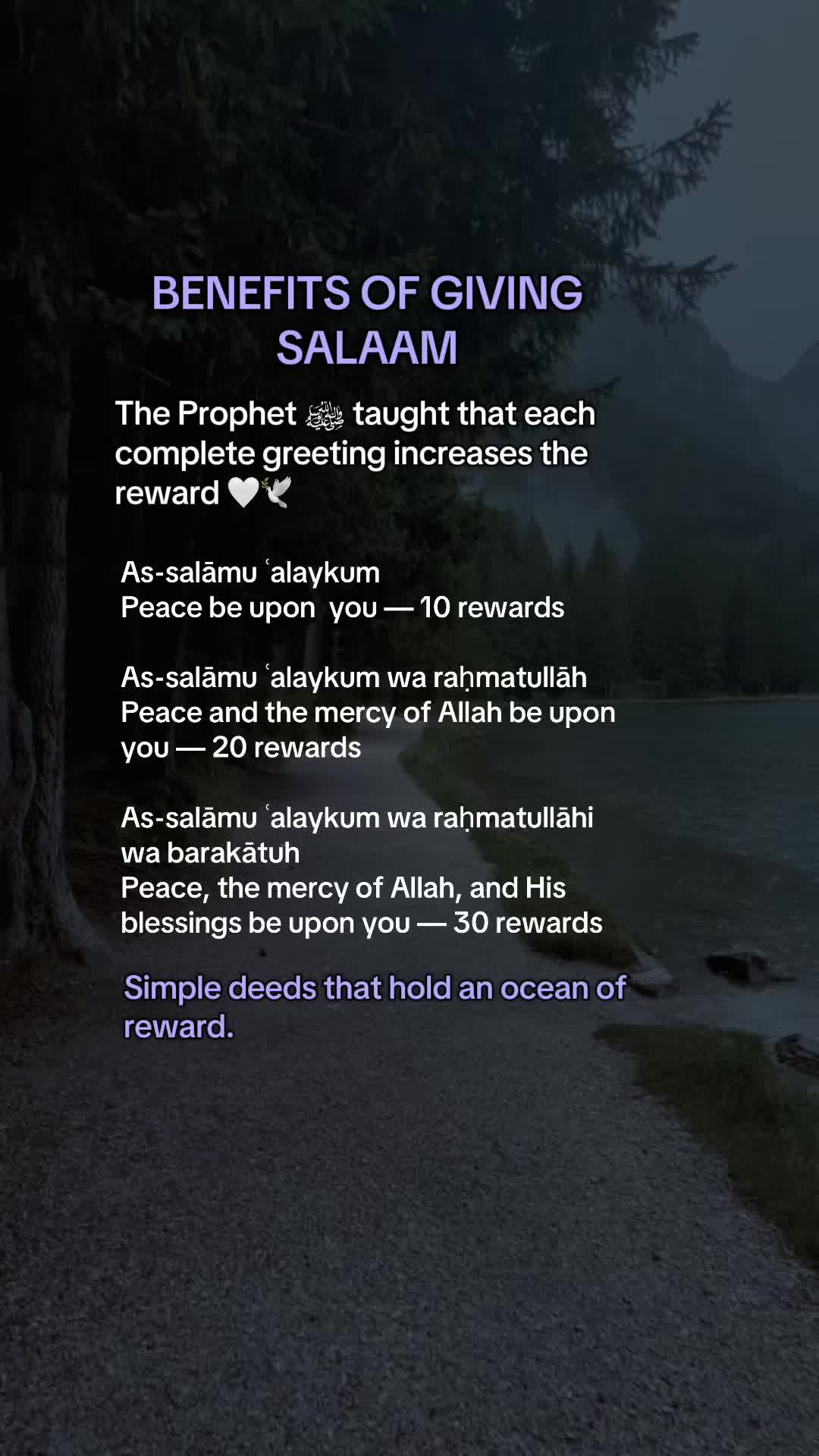 BENEFITS OF GIVING SALAAM

The Prophet ﷺ taught that each complete greeting increases the reward 🤍🕊️

As-salāmu ʿalaykum
Peace be upon you — 10 rewards

As-salāmu ʿalaykum wa raḥmatullāh
Peace and the mercy of Allah be upon you — 20 rewards

As-salāmu ʿalaykum wa raḥmatullāhi wa barakātuh
Peace, the mercy of Allah, and His blessings be upon you — 30 rewards

Simple deeds that hold an ocean of reward.